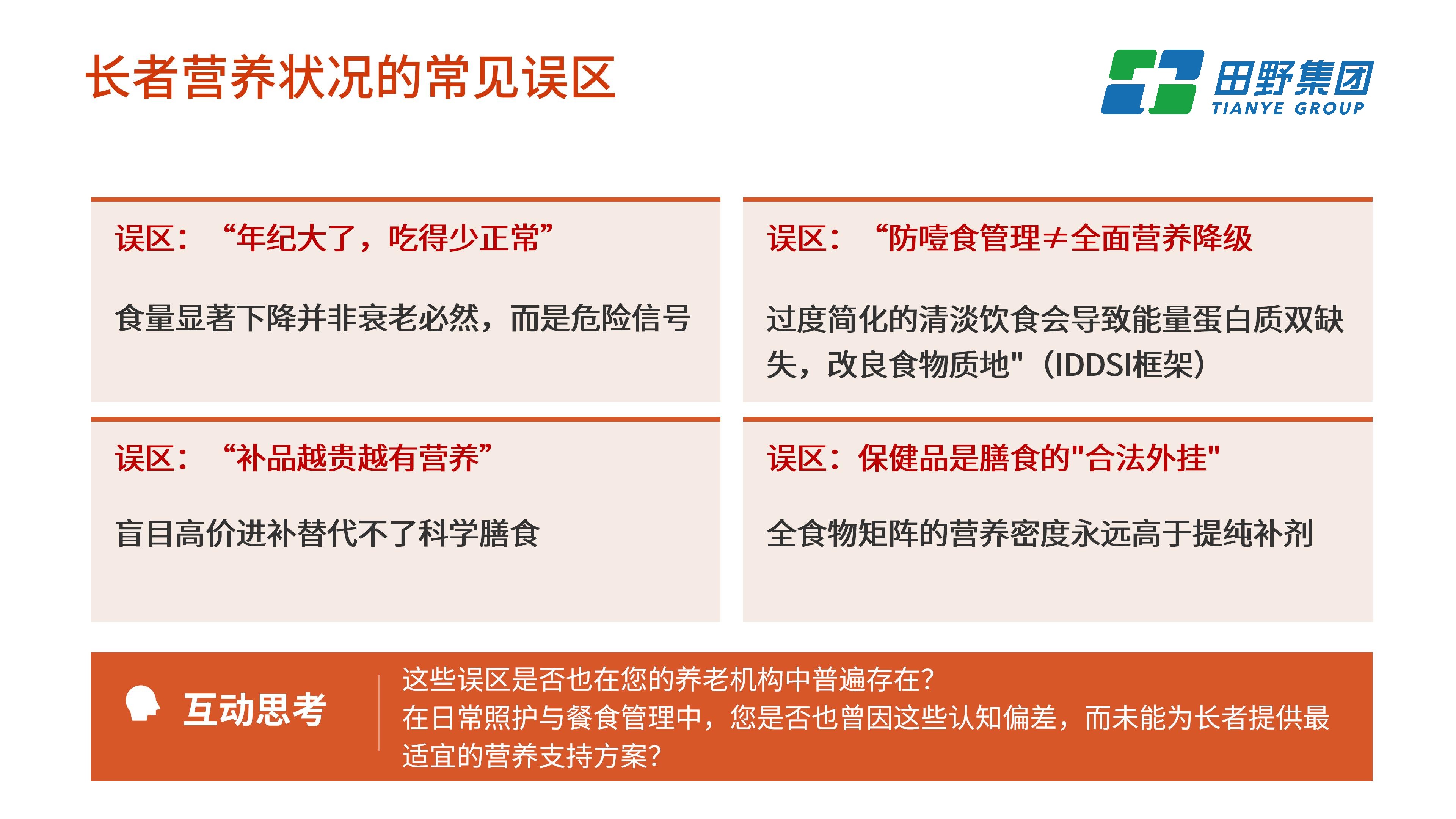 长者营养状况的常见误区

田野集团
TIANYE GROUP

误区：“年纪大了，吃得少正常”

食量显著下降并非衰老必然，而是危险信号

误区：“防噎食管理≠全面营养降级

过度简化的清淡饮食会导致能量蛋白质双缺失，改良食物质地"（IDDSI框架）

误区：“补品越贵越有营养”

盲目高价进补替代不了科学膳食

误区：保健品是膳食的"合法外挂"

全食物矩阵的营养密度永远高于提纯补剂

互动思考

这些误区是否也在您的养老机构中普遍存在？
在日常照护与餐食管理中，您是否也曾因这些认知偏差，而未能为长者提供最适宜的营养支持方案？